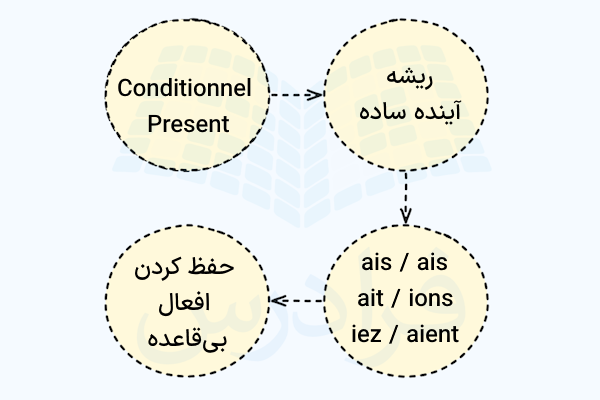 Conditionnel Present

ریشه
آینده ساده

ais / ais
ait / ions
iez / aient

حفظ کردن
افعال
بی‌قاعده